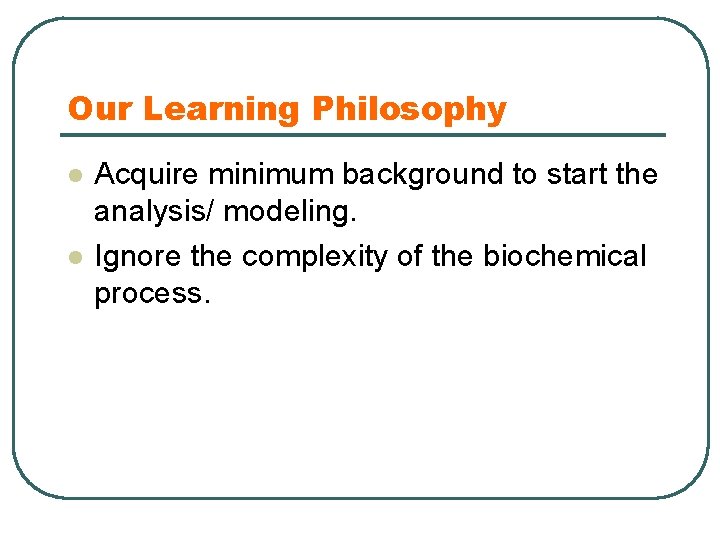 Our Learning Philosophy

- Acquire minimum background to start the analysis/ modeling.
- Ignore the complexity of the biochemical process.